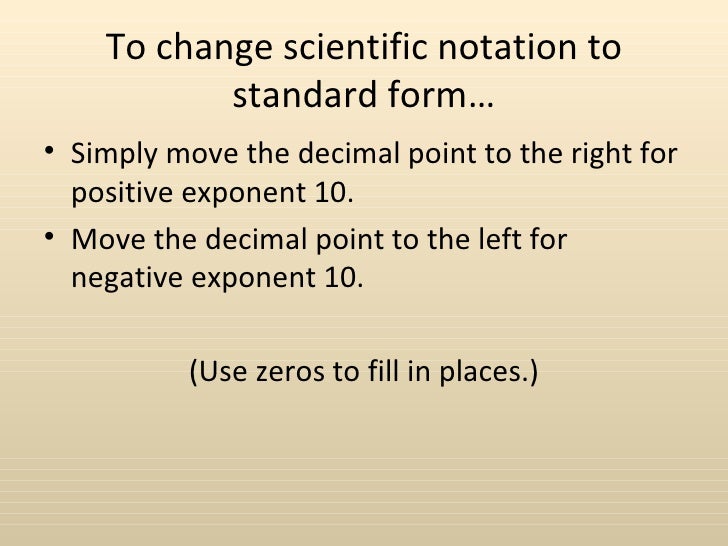 To change scientific notation to standard form…

• Simply move the decimal point to the right for positive exponent 10.
• Move the decimal point to the left for negative exponent 10.

(Use zeros to fill in places.)